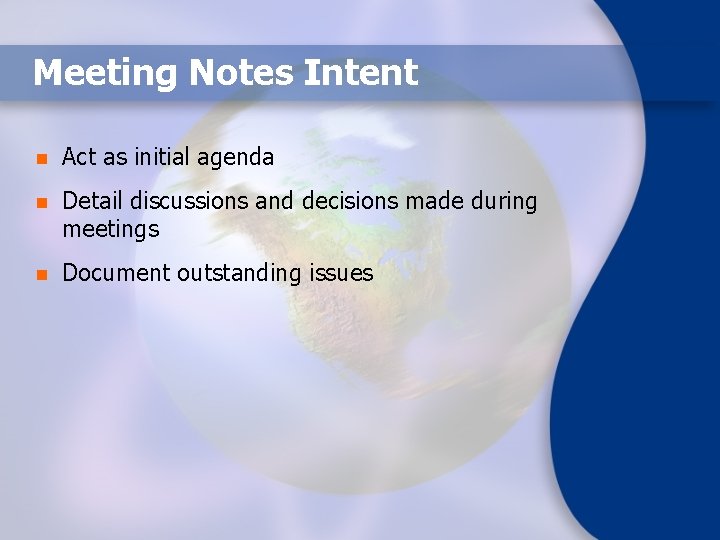 Meeting Notes Intent

- Act as initial agenda
- Detail discussions and decisions made during meetings
- Document outstanding issues